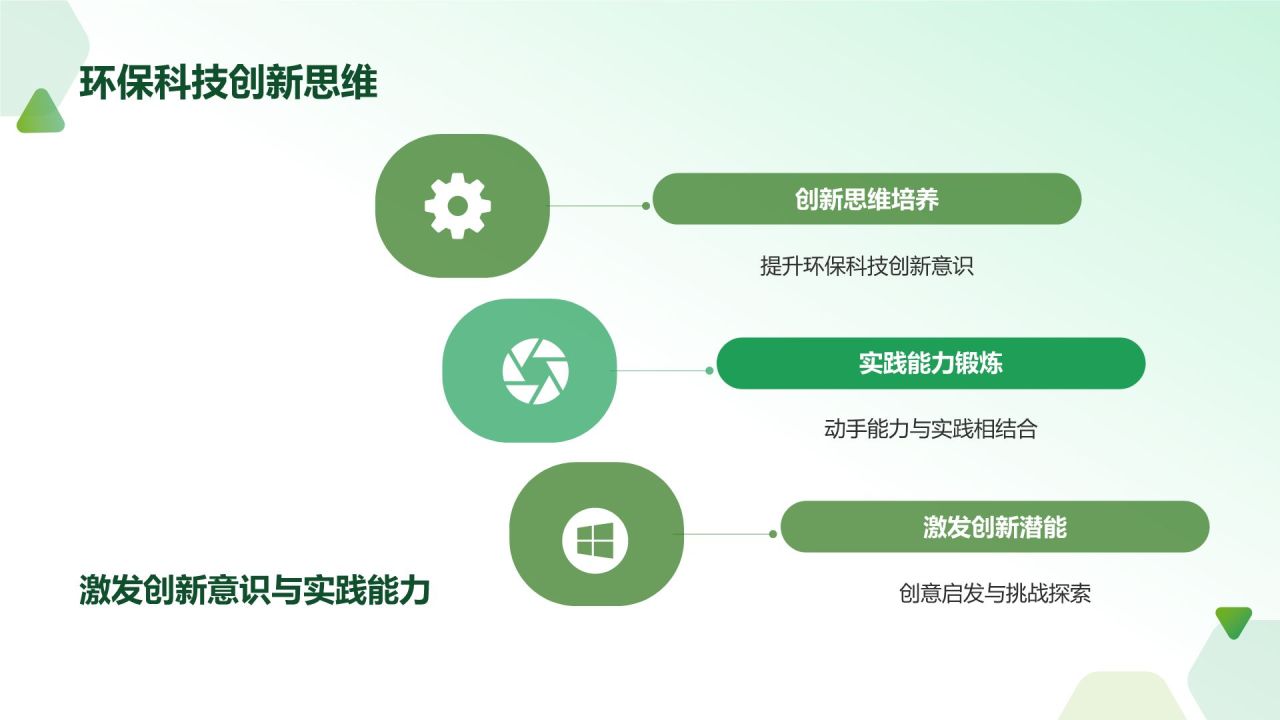 环保科技创新思维

创新思维培养

提升环保科技创新意识

实践能力锻炼

动手能力与实践相结合

激发创新潜能

创意启发与挑战探索

激发创新意识与实践能力